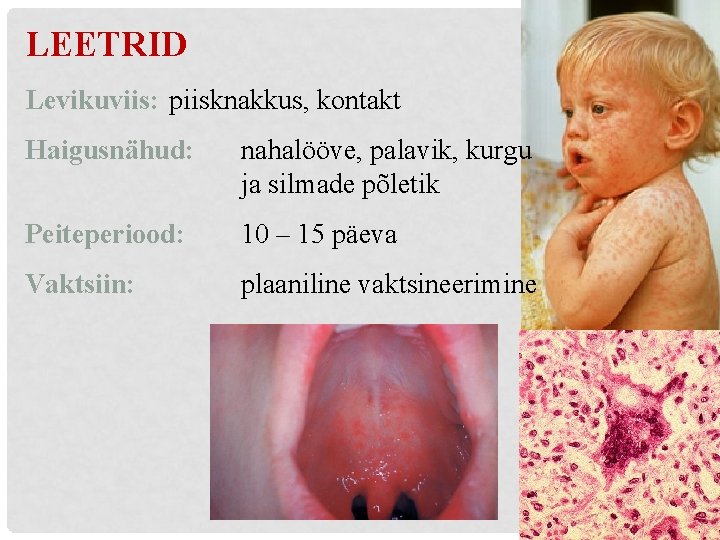 LEETRID

Levikuviis: piisknakkus, kontakt

Haigusnähud: nahalööve, palavik, kurgu ja silmade põletik

Peiteperiood: 10 – 15 päeva

Vaktsiin: plaaniline vaktsineerimine